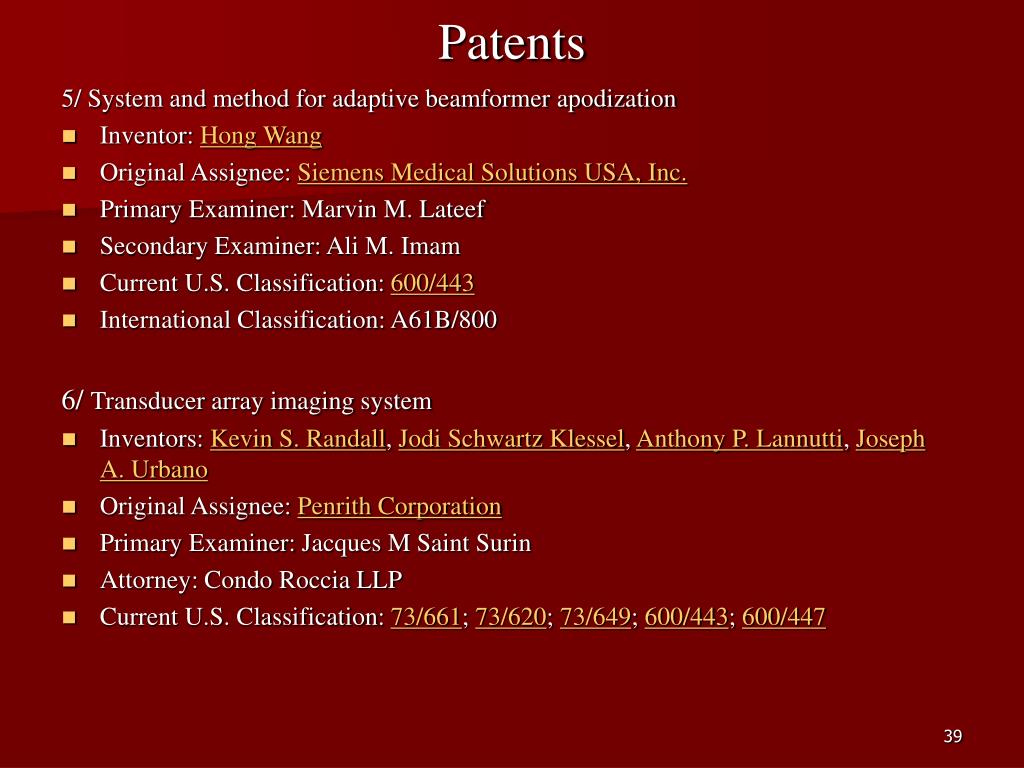 Patents

5/ System and method for adaptive beamformer apodization

- Inventor: Hong Wang
- Original Assignee: Siemens Medical Solutions USA, Inc.
- Primary Examiner: Marvin M. Lateef
- Secondary Examiner: Ali M. Imam
- Current U.S. Classification: 600/443
- International Classification: A61B/800

6/ Transducer array imaging system

- Inventors: Kevin S. Randall, Jodi Schwartz Klessel, Anthony P. Lannutti, Joseph A. Urbano
- Original Assignee: Penrith Corporation
- Primary Examiner: Jacques M Saint Surin
- Attorney: Condo Roccia LLP
- Current U.S. Classification: 73/661; 73/620; 73/649; 600/443; 600/447

39